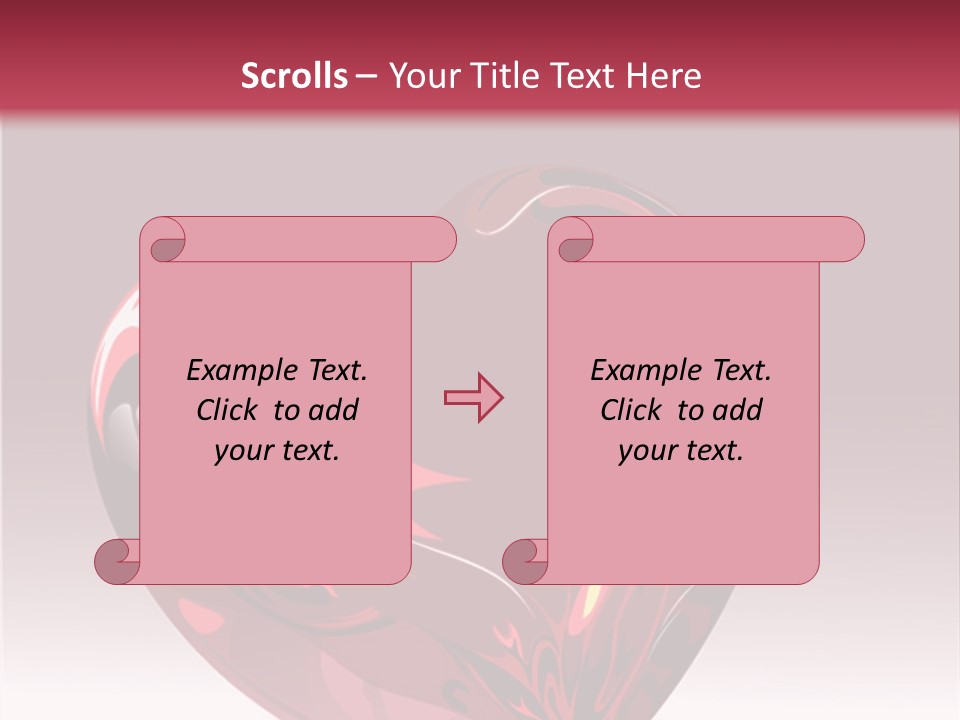 Scrolls – Your Title Text Here

Example Text. Click to add your text.

Example Text. Click to add your text.